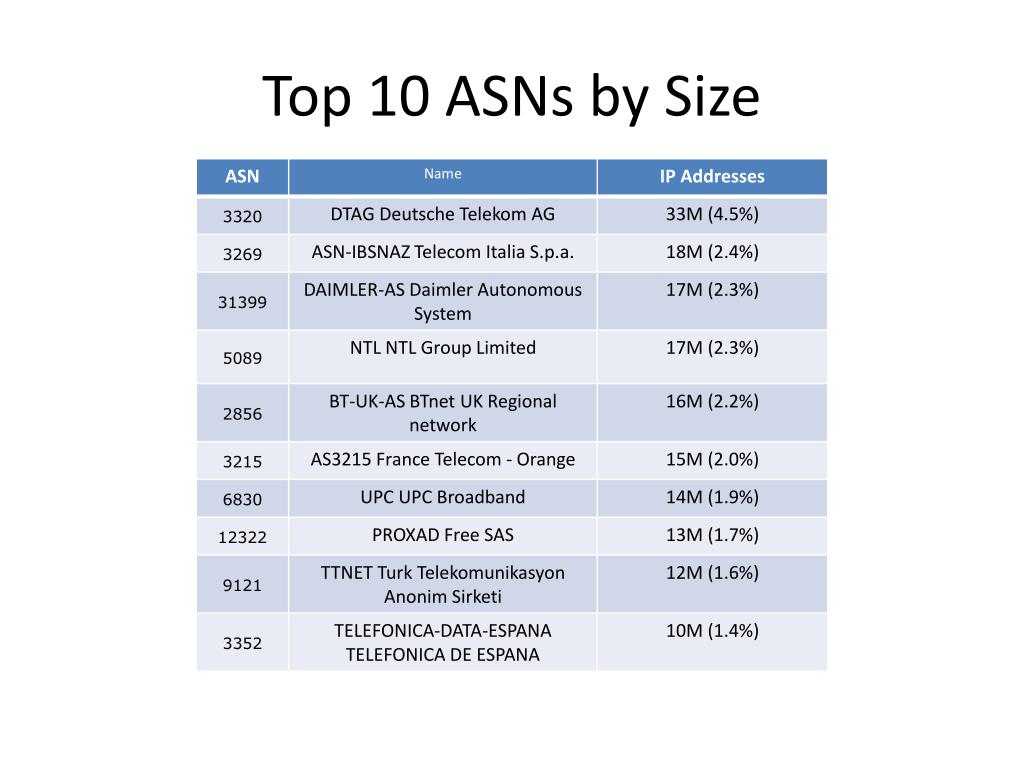 Top 10 ASNs by Size

| ASN | Name | IP Addresses |
|---|---|---|
| 3320 | DTAG Deutsche Telekom AG | 33M (4.5%) |
| 3269 | ASN-IBSNAZ Telecom Italia S.p.a. | 18M (2.4%) |
| 31399 | DAIMLER-AS Daimler Autonomous System | 17M (2.3%) |
| 5089 | NTL NTL Group Limited | 17M (2.3%) |
| 2856 | BT-UK-AS BTnet UK Regional network | 16M (2.2%) |
| 3215 | AS3215 France Telecom - Orange | 15M (2.0%) |
| 6830 | UPC UPC Broadband | 14M (1.9%) |
| 12322 | PROXAD Free SAS | 13M (1.7%) |
| 9121 | TTNET Turk Telekomunikasyon Anonim Sirketi | 12M (1.6%) |
| 3352 | TELEFONICA-DATA-ESPANA TELEFONICA DE ESPANA | 10M (1.4%) |